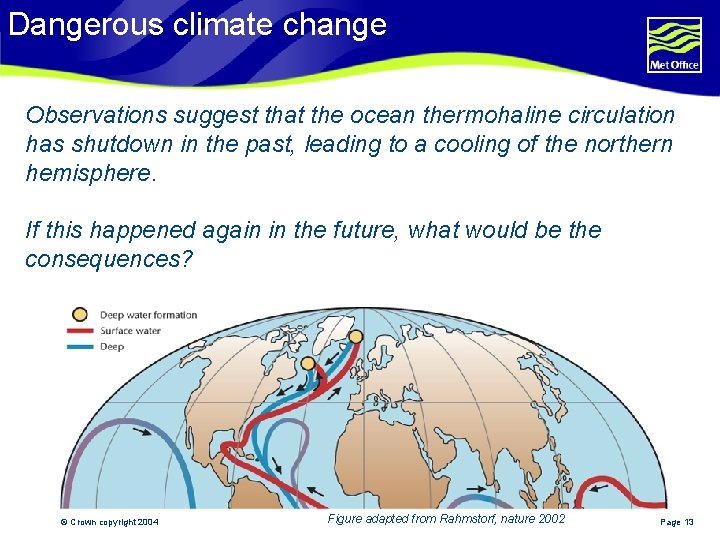 Dangerous climate change

Met Office

Observations suggest that the ocean thermohaline circulation has shutdown in the past, leading to a cooling of the northern hemisphere.

If this happened again in the future, what would be the consequences?

Deep water formation
Surface water
Deep

© Crown copyright 2004

Figure adapted from Rahmstorf, nature 2002

Page 13